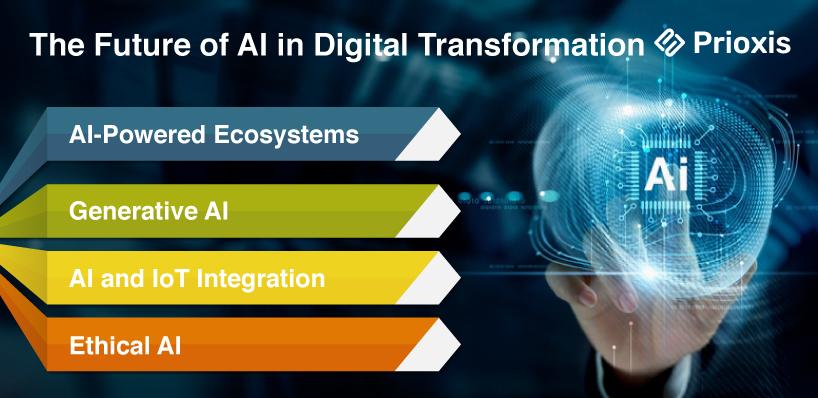 The Future of AI in Digital Transformation

Prioxis

AI-Powered Ecosystems

Generative AI

AI and IoT Integration

Ethical AI

Ai